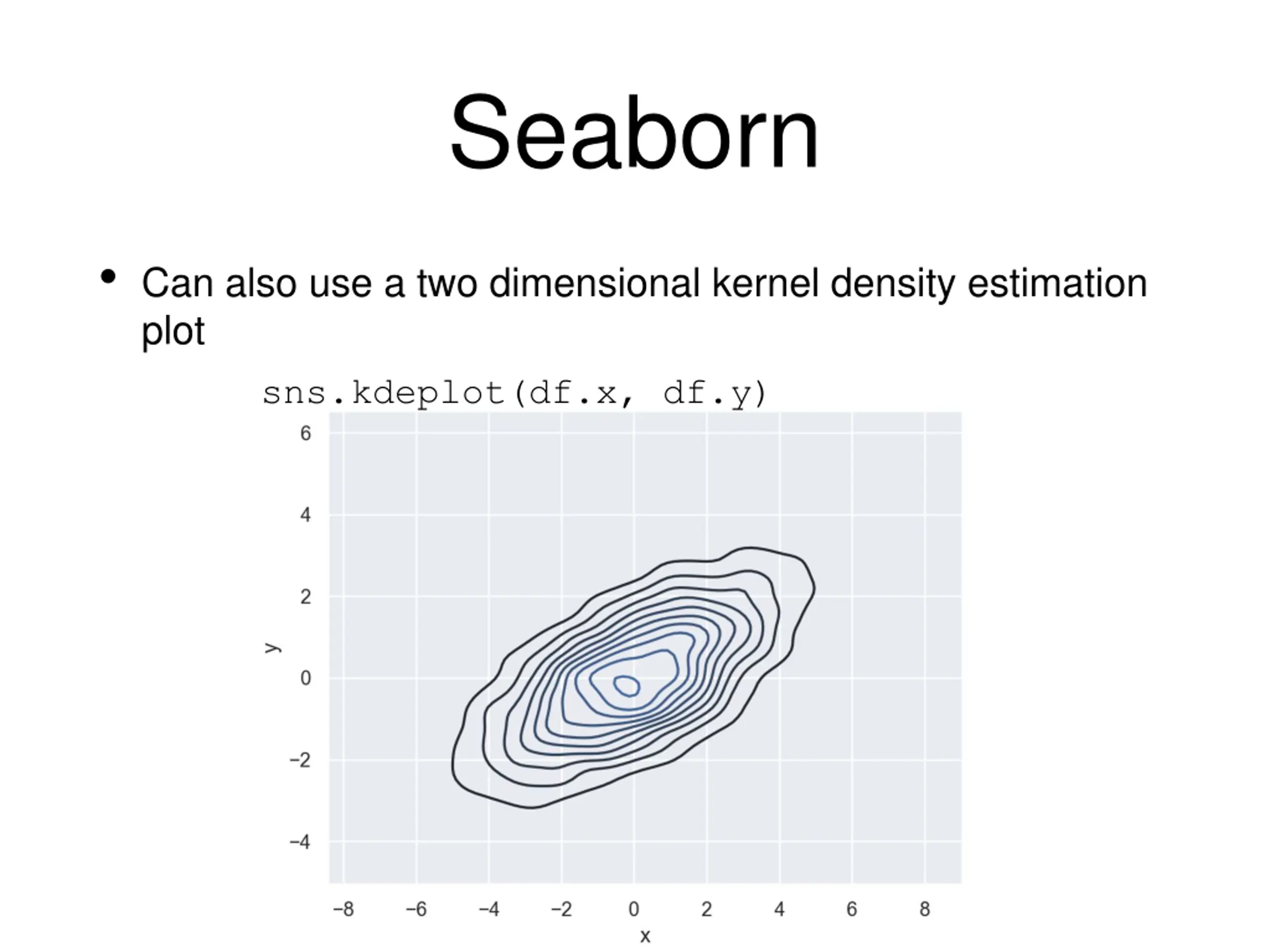 Seaborn

• Can also use a two dimensional kernel density estimation plot

sns.kdeplot(df.x, df.y)

6
4
2
y
0
−2
−4

−8 −6 −4 −2 0 2 4 6 8
x